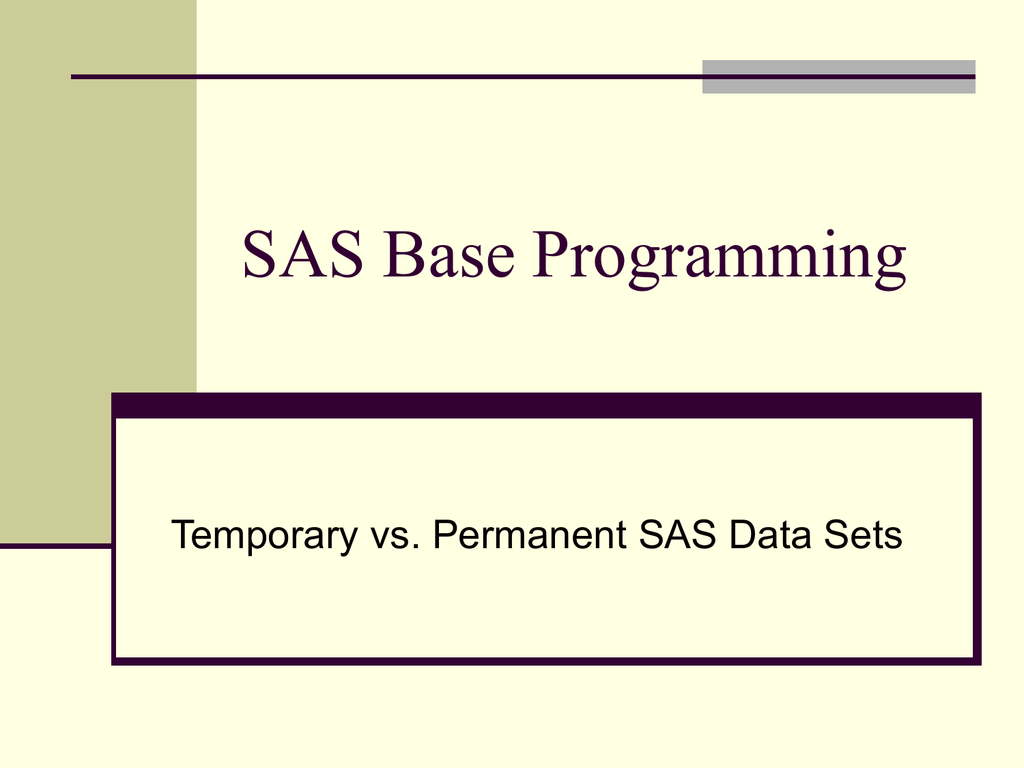 SAS Base Programming

Temporary vs. Permanent SAS Data Sets